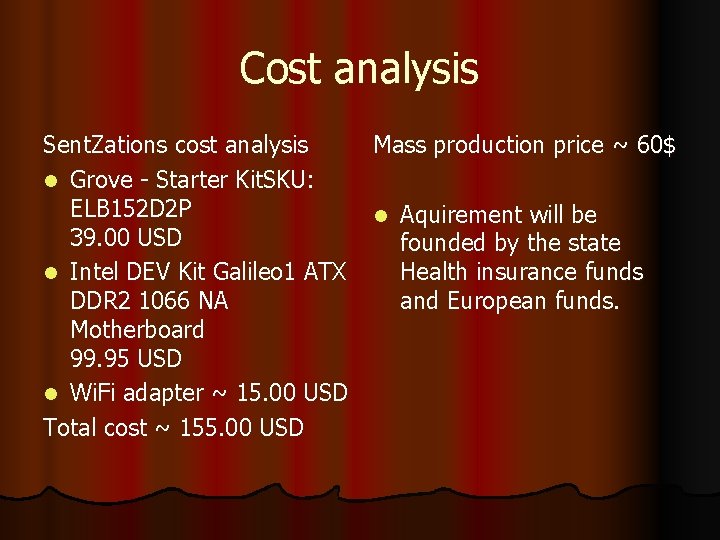 Cost analysis

SentZations cost analysis

- Grove - Starter KitSKU: ELB152D2P
39.00 USD
- Intel DEV Kit Galileo1 ATX DDR2 1066 NA Motherboard
99.95 USD
- WiFi adapter ~ 15.00 USD

Total cost ~ 155.00 USD

Mass production price ~ 60$

- Aquirement will be founded by the state Health insurance funds and European funds.